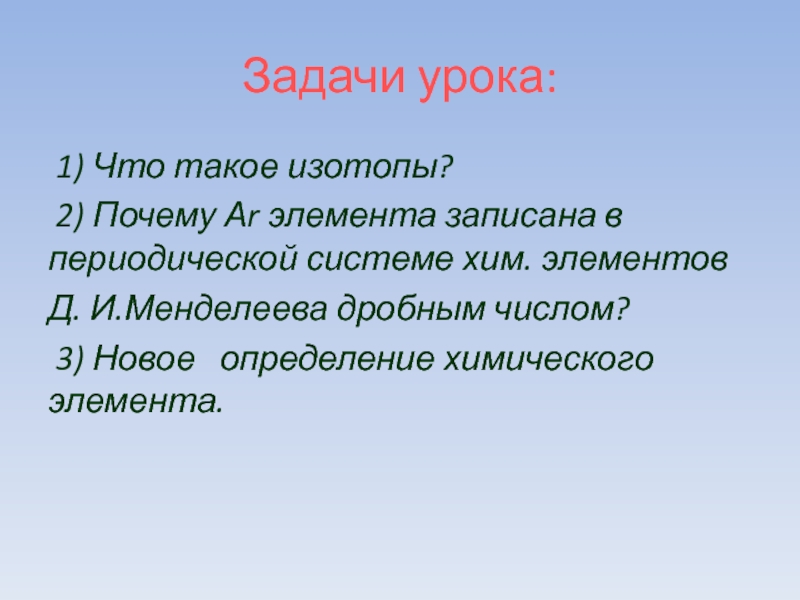 Задачи урока:

1) Что такое изотопы?

2) Почему Ar элемента записана в периодической системе хим. элементов Д. И.Менделеева дробным числом?

3) Новое определение химического элемента.